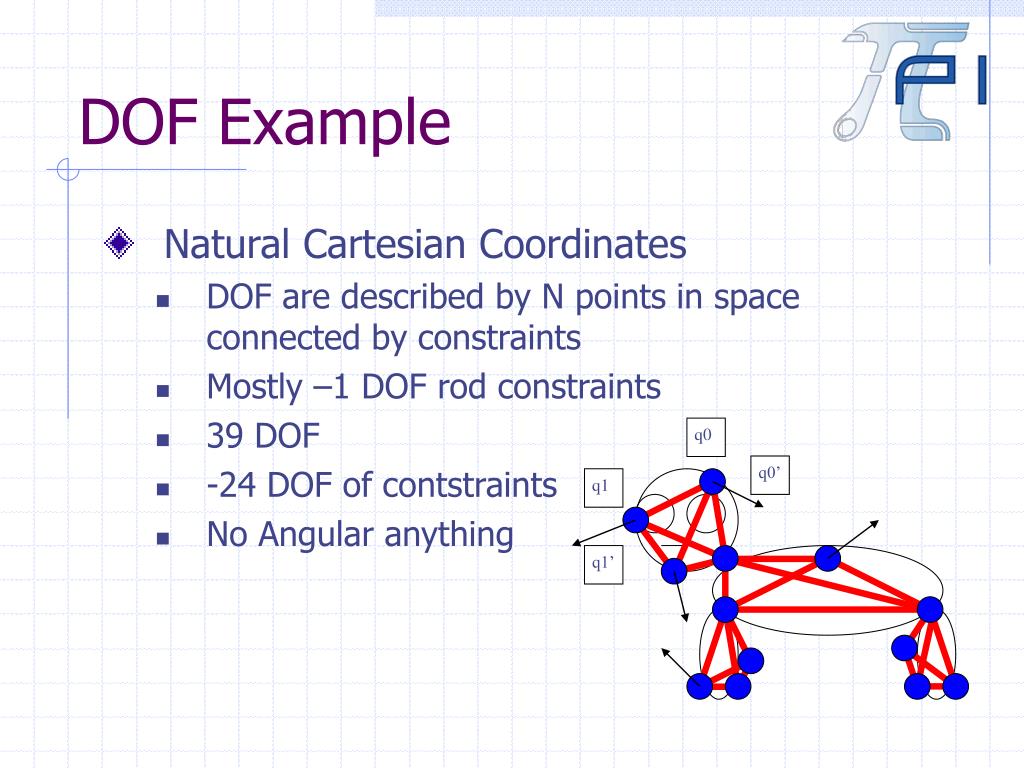 DOF Example

Natural Cartesian Coordinates

DOF are described by N points in space connected by constraints

Mostly –1 DOF rod constraints

39 DOF

-24 DOF of contstraints

No Angular anything

q0

q0’

q1

q1’